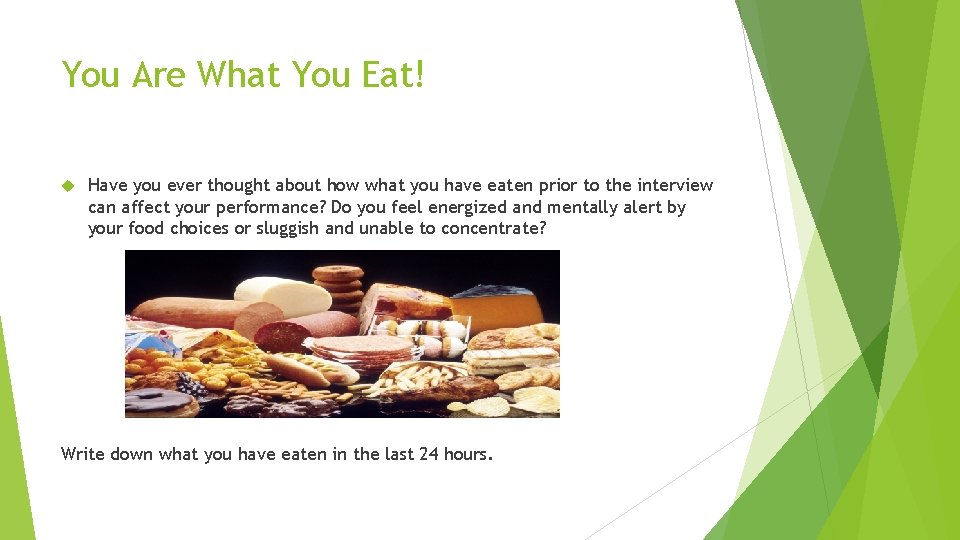 You Are What You Eat!

Have you ever thought about how what you have eaten prior to the interview can affect your performance? Do you feel energized and mentally alert by your food choices or sluggish and unable to concentrate?

Write down what you have eaten in the last 24 hours.